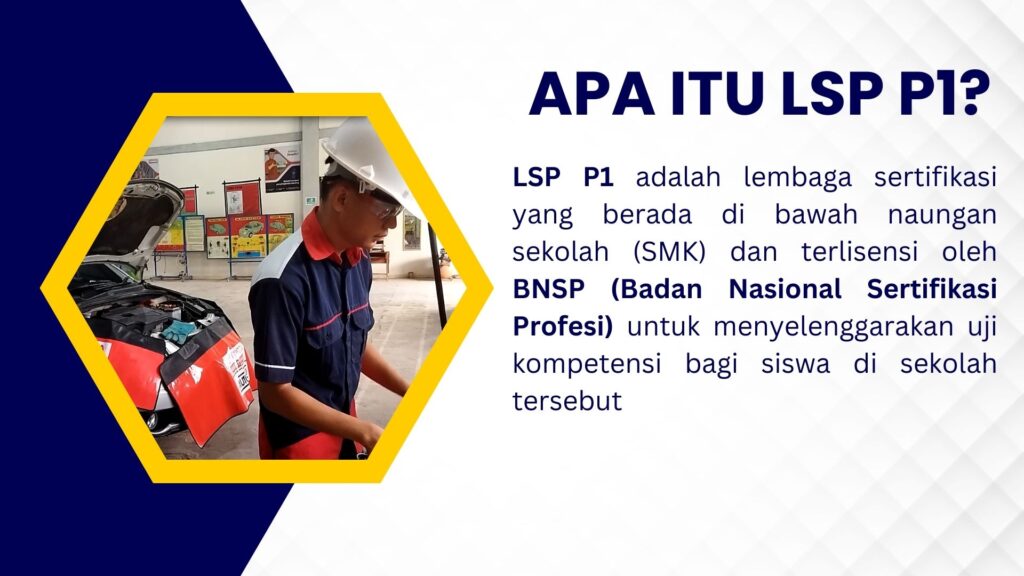 APA ITU LSP P1?

LSP P1 adalah lembaga sertifikasi yang berada di bawah naungan sekolah (SMK) dan terlisensi oleh BNSP (Badan Nasional Sertifikasi Profesi) untuk menyelenggarakan uji kompetensi bagi siswa di sekolah tersebut